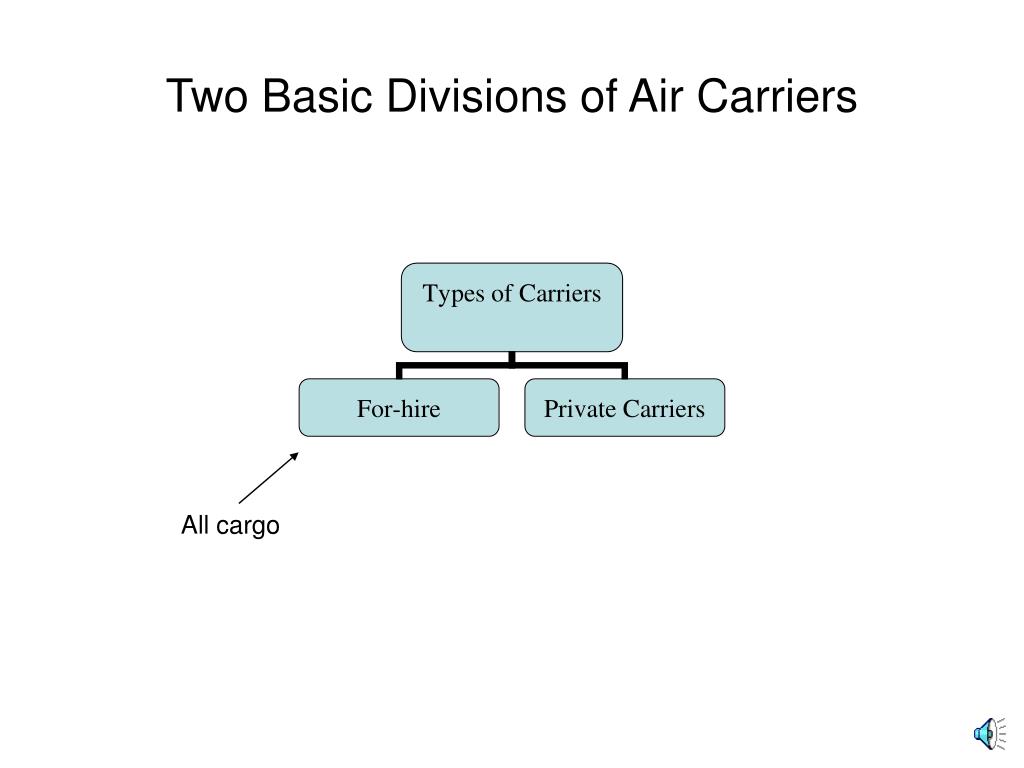 Two Basic Divisions of Air Carriers

Types of Carriers

For-hire

Private Carriers

All cargo